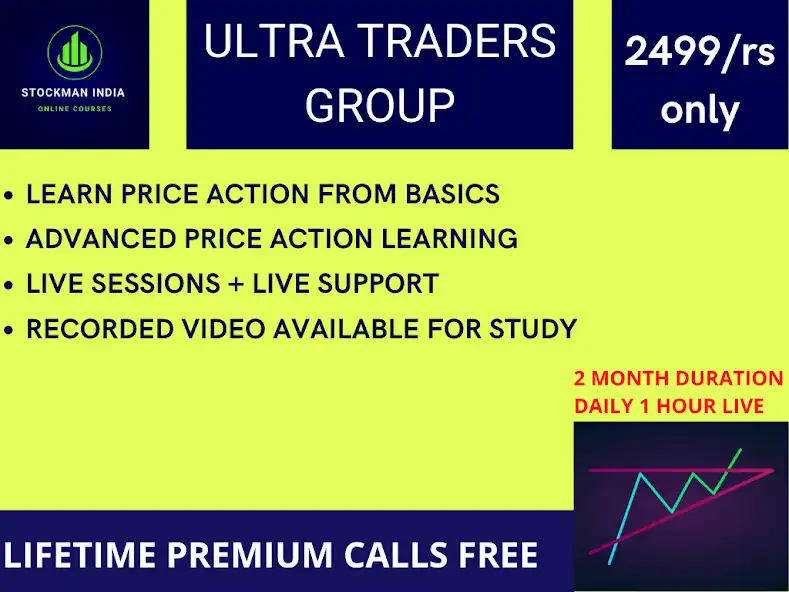 STOCKMAN INDIA
ONLINE COURSES

ULTRA TRADERS GROUP

2499/rs only

• LEARN PRICE ACTION FROM BASICS
• ADVANCED PRICE ACTION LEARNING
• LIVE SESSIONS + LIVE SUPPORT
• RECORDED VIDEO AVAILABLE FOR STUDY

2 MONTH DURATION
DAILY 1 HOUR LIVE

LIFETIME PREMIUM CALLS FREE